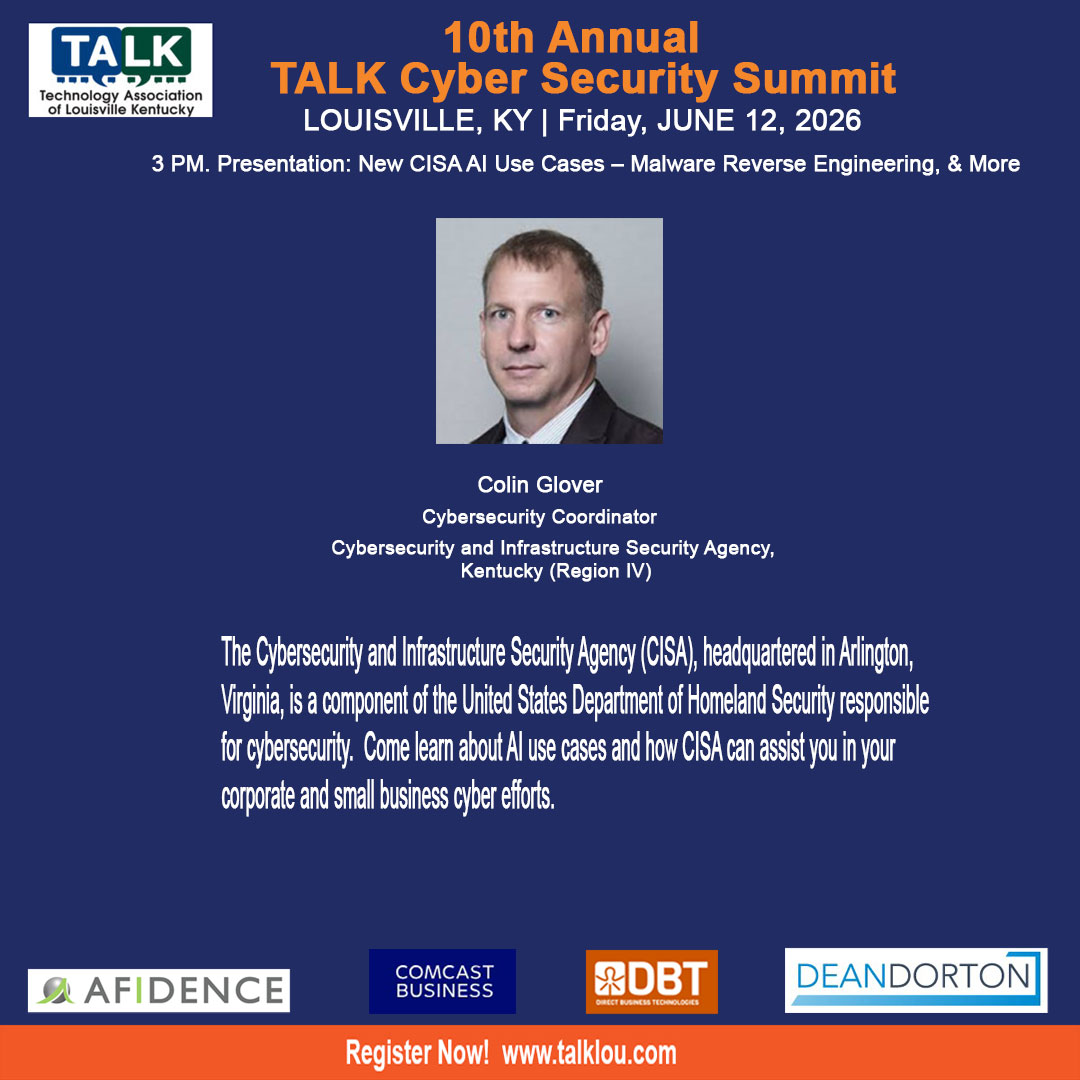 TALK
Technology Association of Louisville Kentucky

10th Annual
TALK Cyber Security Summit
LOUISVILLE, KY | Friday, JUNE 12, 2026
3 PM. Presentation: New CISA AI Use Cases – Malware Reverse Engineering, & More

Colin Glover
Cybersecurity Coordinator
Cybersecurity and Infrastructure Security Agency, Kentucky (Region IV)

The Cybersecurity and Infrastructure Security Agency (CISA), headquartered in Arlington, Virginia, is a component of the United States Department of Homeland Security responsible for cybersecurity. Come learn about AI use cases and how CISA can assist you in your corporate and small business cyber efforts.

AFIDENCE

COMCAST BUSINESS

DBT
DIRECT BUSINESS TECHNOLOGIES

DEANDORTON

Register Now! www.talklou.com